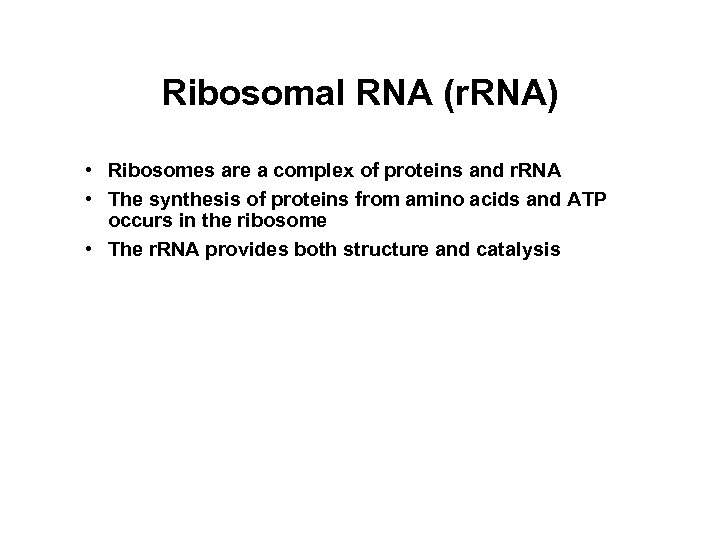 Ribosomal RNA (rRNA)

• Ribosomes are a complex of proteins and rRNA
• The synthesis of proteins from amino acids and ATP occurs in the ribosome
• The rRNA provides both structure and catalysis